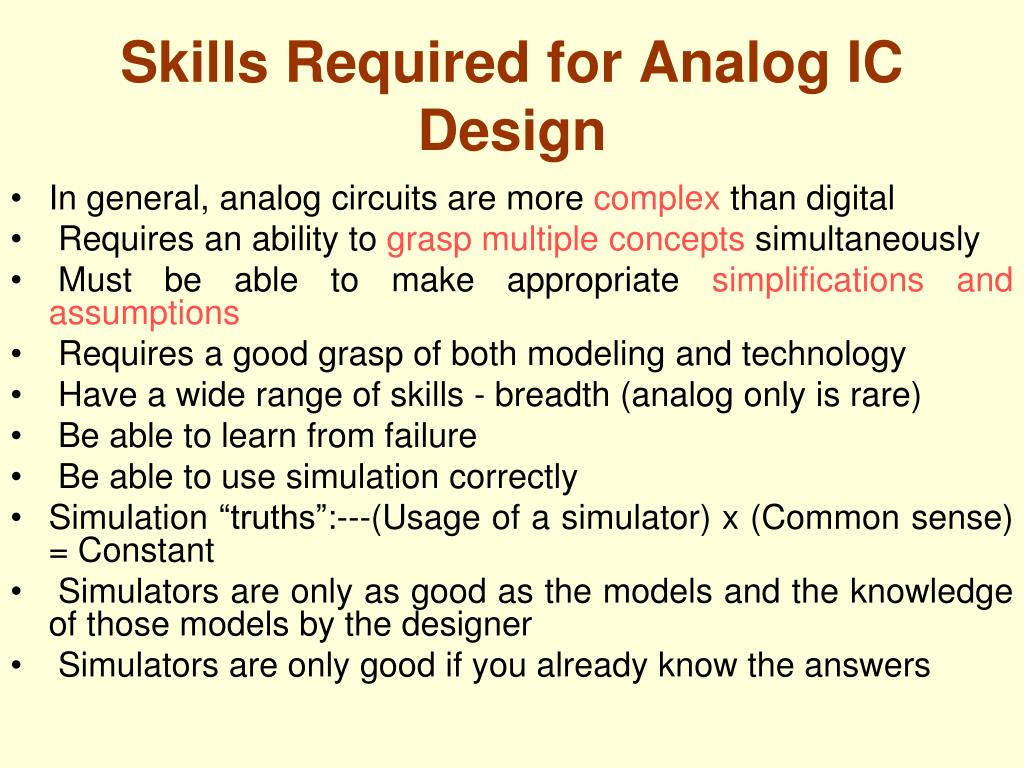 Skills Required for Analog IC Design

• In general, analog circuits are more complex than digital
• Requires an ability to grasp multiple concepts simultaneously
• Must be able to make appropriate simplifications and assumptions
• Requires a good grasp of both modeling and technology
• Have a wide range of skills - breadth (analog only is rare)
• Be able to learn from failure
• Be able to use simulation correctly
• Simulation “truths”:---(Usage of a simulator) x (Common sense) = Constant
• Simulators are only as good as the models and the knowledge of those models by the designer
• Simulators are only good if you already know the answers